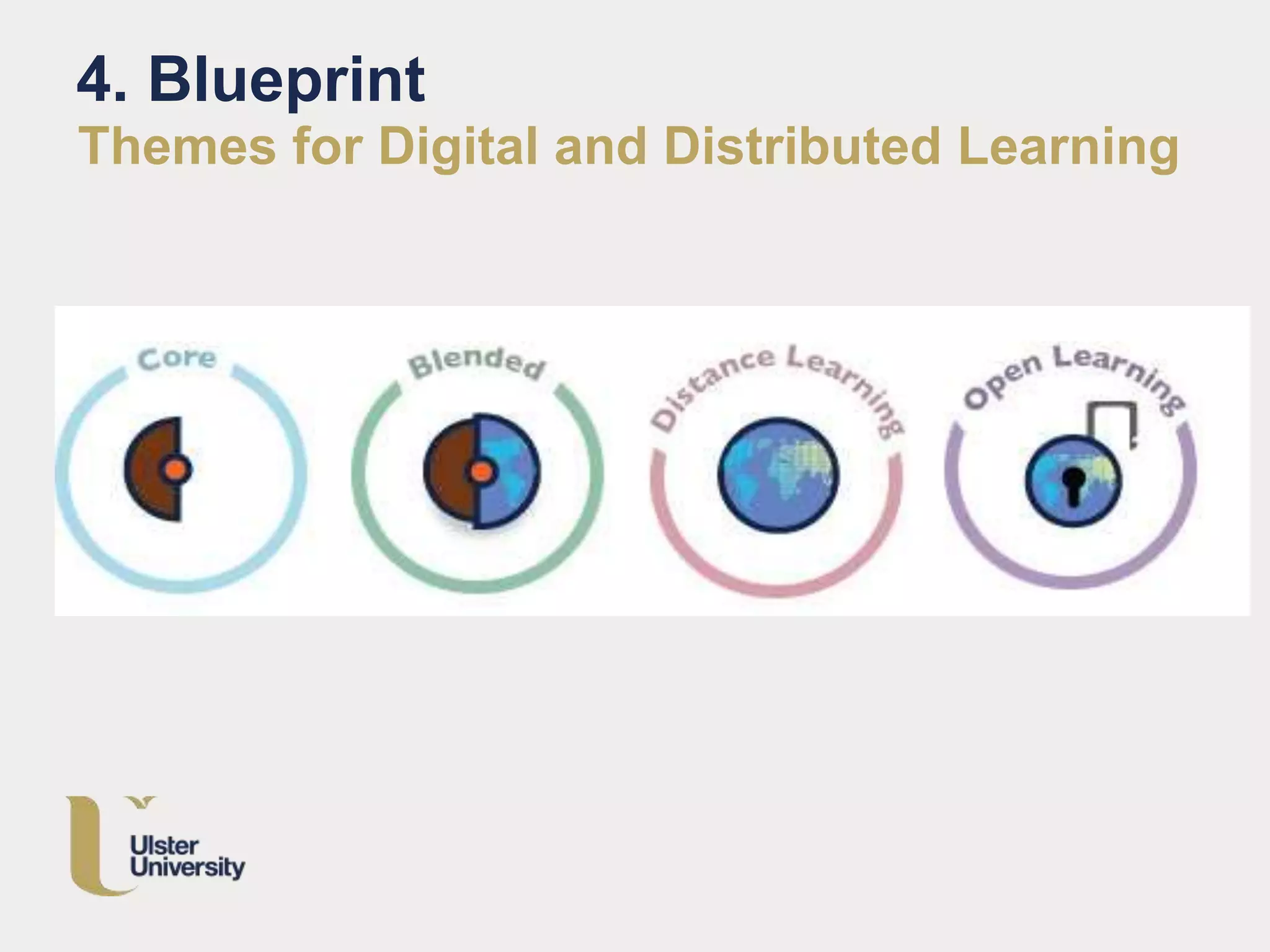 4. Blueprint
Themes for Digital and Distributed Learning

Core

Blended

Distance Learning

Open Learning

Ulster University